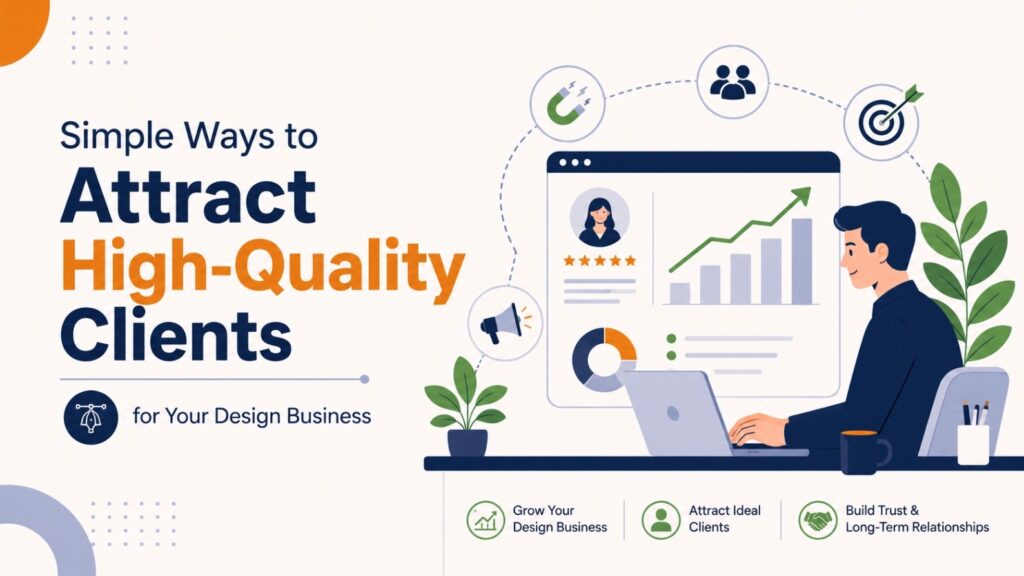 Simple Ways to
Attract
High-Quality
Clients

for Your Design Business

Grow Your Design Business

Attract Ideal Clients

Build Trust & Long-Term Relationships